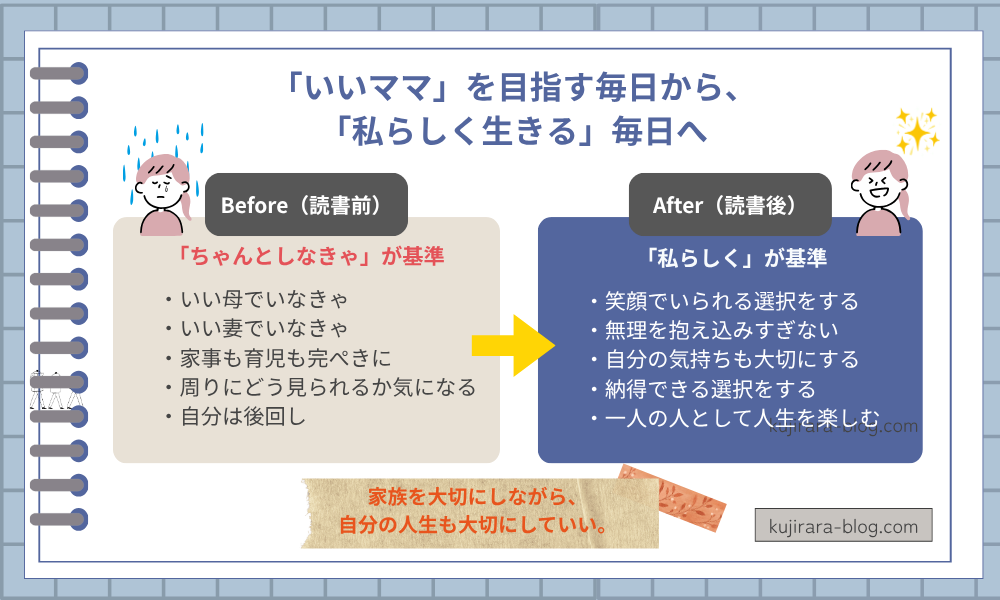 「いいママ」を目指す毎日から、
「私らしく生きる」毎日へ

Before（読書前）

「ちゃんとしなきゃ」が基準

・いい母でいなきゃ
・いい妻でいなきゃ
・家事も育児も完ぺきに
・周りにどう見られるか気になる
・自分は後回し

After（読書後）

「私らしく」が基準

・笑顔でいられる選択をする
・無理を抱え込みすぎない
・自分の気持ちも大切にする
・納得できる選択をする
・一人の人として人生を楽しむ

kujirara-blog.com

家族を大切にしながら、
自分の人生も大切にしていい。

kujirara-blog.com